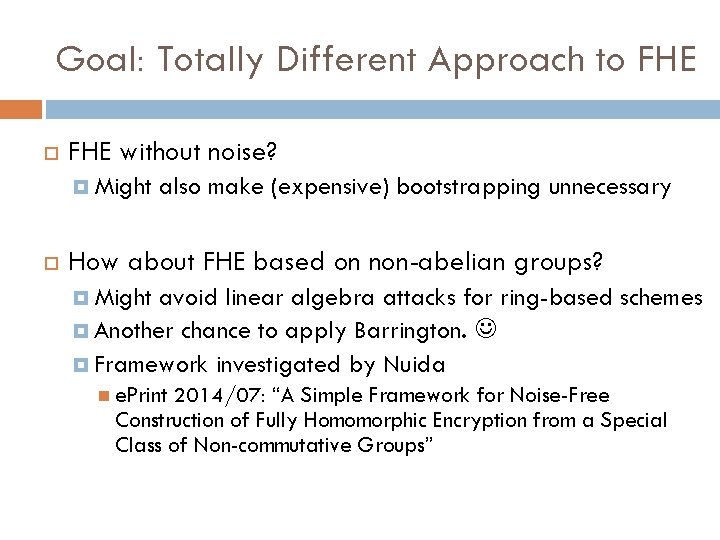 Goal: Totally Different Approach to FHE

FHE without noise?
Might also make (expensive) bootstrapping unnecessary

How about FHE based on non-abelian groups?
Might avoid linear algebra attacks for ring-based schemes
Another chance to apply Barrington. ☺
Framework investigated by Nuida
ePrint 2014/07: “A Simple Framework for Noise-Free Construction of Fully Homomorphic Encryption from a Special Class of Non-commutative Groups”